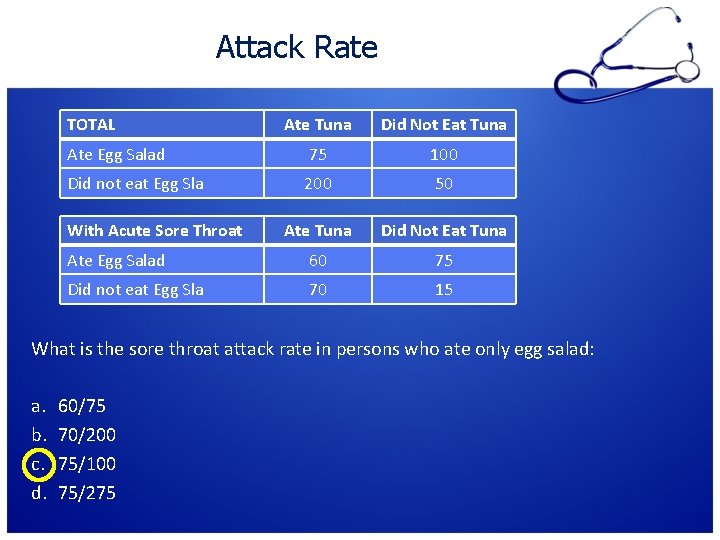 Attack Rate

| TOTAL | Ate Tuna | Did Not Eat Tuna |
|---|---|---|
| Ate Egg Salad | 75 | 100 |
| Did not eat Egg Sla | 200 | 50 |

| With Acute Sore Throat | Ate Tuna | Did Not Eat Tuna |
|---|---|---|
| Ate Egg Salad | 60 | 75 |
| Did not eat Egg Sla | 70 | 15 |

What is the sore throat attack rate in persons who ate only egg salad:

a. 60/75
b. 70/200
c. 75/100
d. 75/275